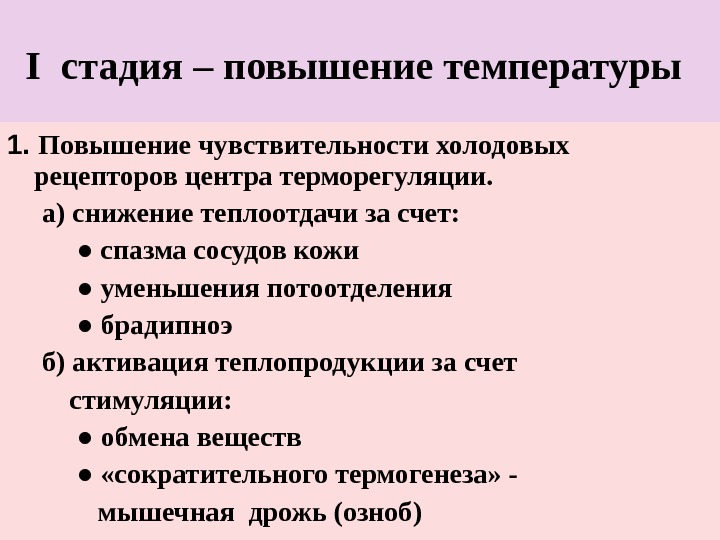 I стадия – повышение температуры

1. Повышение чувствительности холодовых рецепторов центра терморегуляции.

а) снижение теплоотдачи за счет:

● спазма сосудов кожи

● уменьшения потоотделения

● брадипноэ

б) активация теплопродукции за счет стимуляции:

● обмена веществ

● «сократительного термогенеза» - мышечная дрожь (озноб)